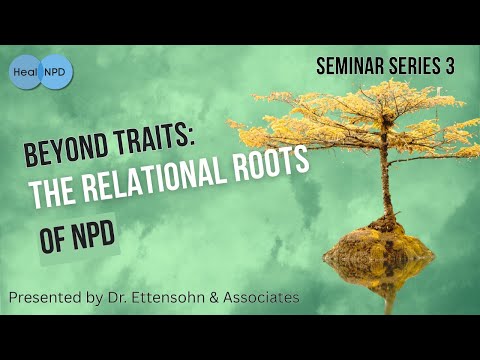 Heal NPD

SEMINAR SERIES 3

BEYOND TRAITS:
THE RELATIONAL ROOTS
OF NPD

Presented by Dr. Ettensohn & Associates